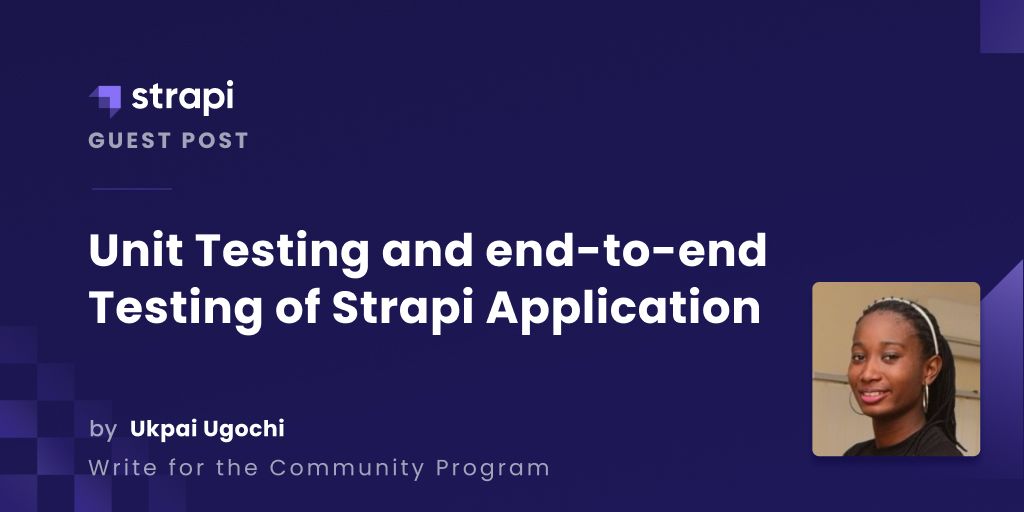 strapi
GUEST POST

Unit Testing and end-to-end Testing of Strapi Application

by Ukpai Ugochi
Write for the Community Program